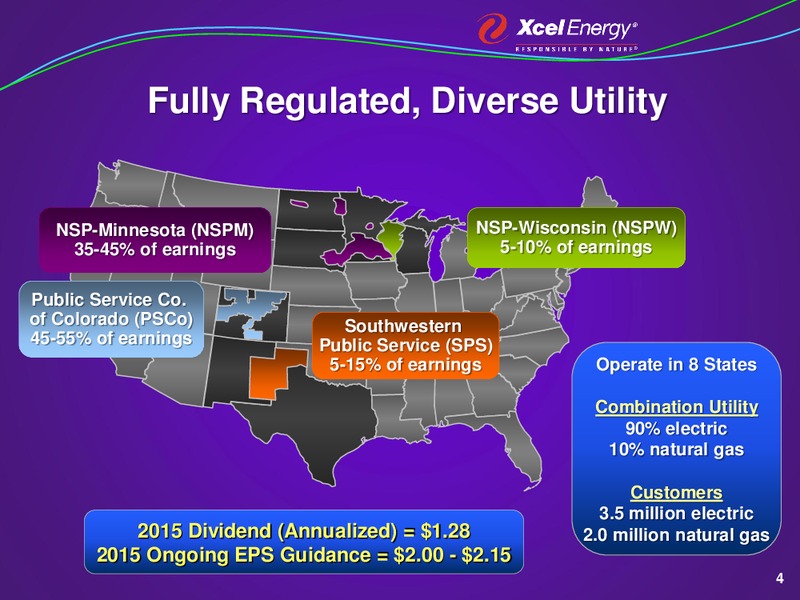 Xcel Energy®
RESPONSIBLE BY NATURE®

Fully Regulated, Diverse Utility

NSP-Minnesota (NSPM)
35-45% of earnings

NSP-Wisconsin (NSPW)
5-10% of earnings

Public Service Co. of Colorado (PSCo)
45-55% of earnings

Southwestern Public Service (SPS)
5-15% of earnings

Operate in 8 States

Combination Utility
90% electric
10% natural gas

Customers
3.5 million electric
2.0 million natural gas

2015 Dividend (Annualized) = $1.28
2015 Ongoing EPS Guidance = $2.00 - $2.15

4